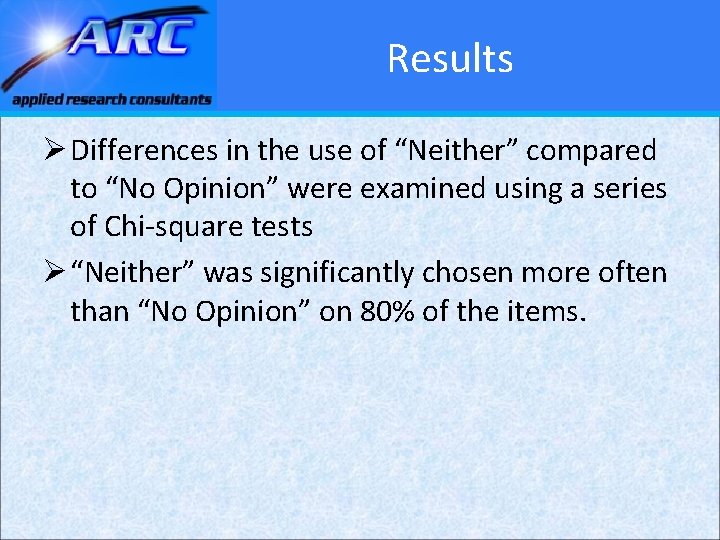 ARC
applied research consultants

Results

➢ Differences in the use of “Neither” compared to “No Opinion” were examined using a series of Chi-square tests

➢ “Neither” was significantly chosen more often than “No Opinion” on 80% of the items.